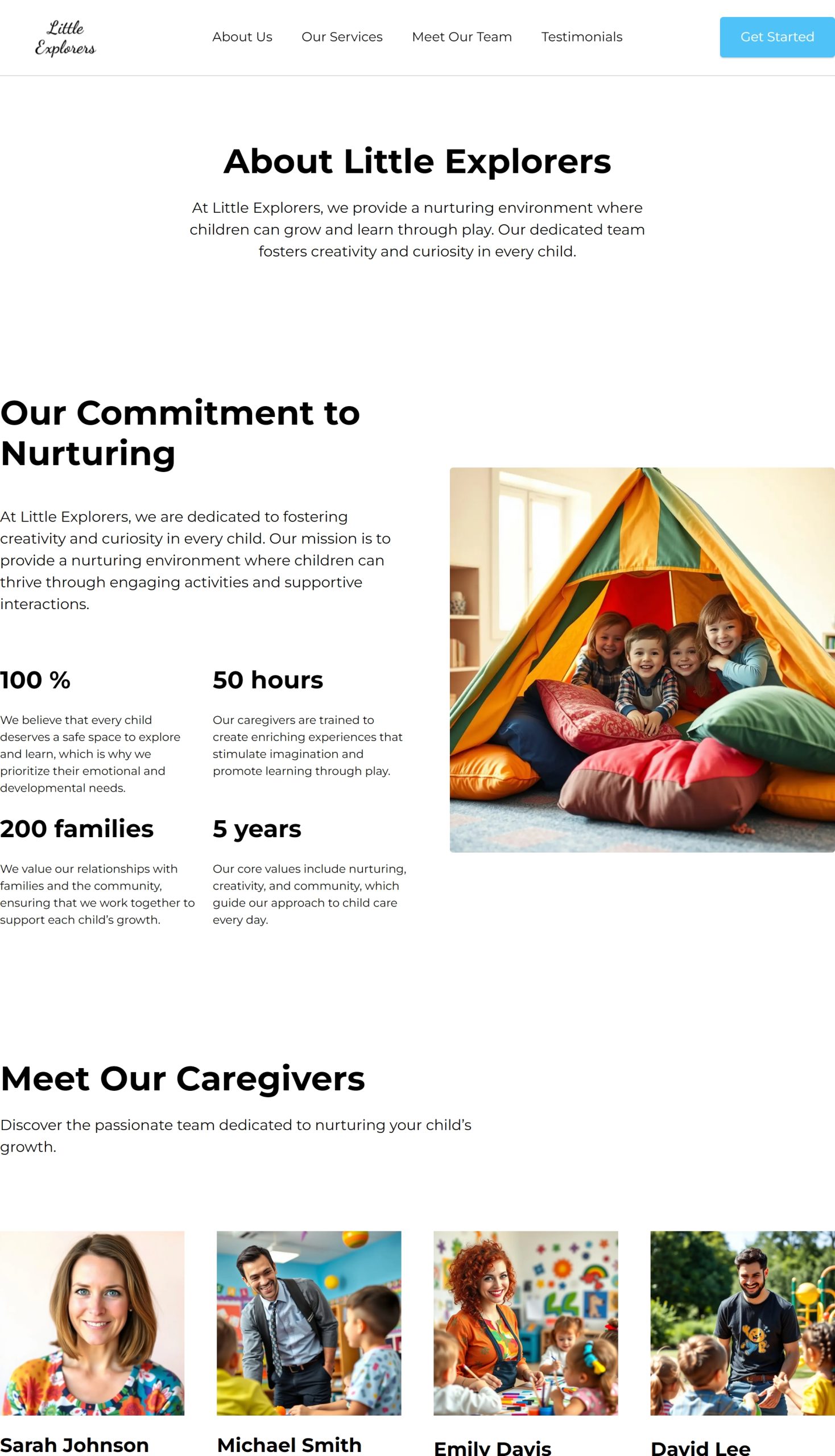 Little Explorers

About Us Our Services Meet Our Team Testimonials

Get Started

About Little Explorers

At Little Explorers, we provide a nurturing environment where children can grow and learn through play. Our dedicated team fosters creativity and curiosity in every child.

Our Commitment to Nurturing

At Little Explorers, we are dedicated to fostering creativity and curiosity in every child. Our mission is to provide a nurturing environment where children can thrive through engaging activities and supportive interactions.

100 %

We believe that every child deserves a safe space to explore and learn, which is why we prioritize their emotional and developmental needs.

50 hours

Our caregivers are trained to create enriching experiences that stimulate imagination and promote learning through play.

200 families

We value our relationships with families and the community, ensuring that we work together to support each child's growth.

5 years

Our core values include nurturing, creativity, and community, which guide our approach to child care every day.

Meet Our Caregivers

Discover the passionate team dedicated to nurturing your child's growth.

Sarah Johnson

Michael Smith

Emily Davis

David Lee